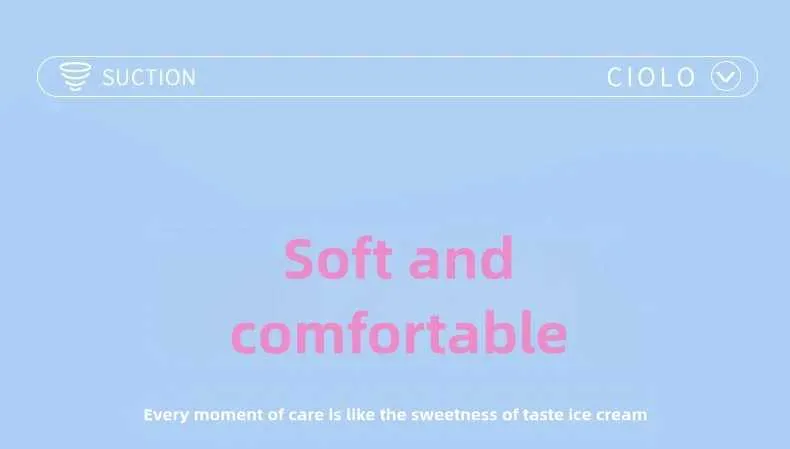 SUCTION

CIOLO

Soft and comfortable

Every moment of care is like the sweetness of taste ice cream